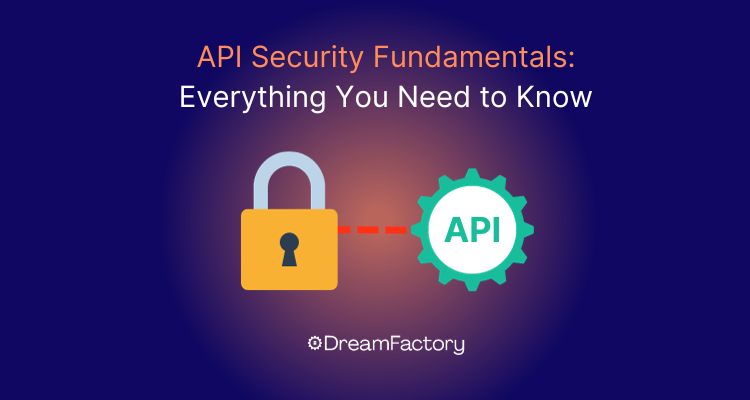 API Security Fundamentals:
Everything You Need to Know

API

DreamFactory